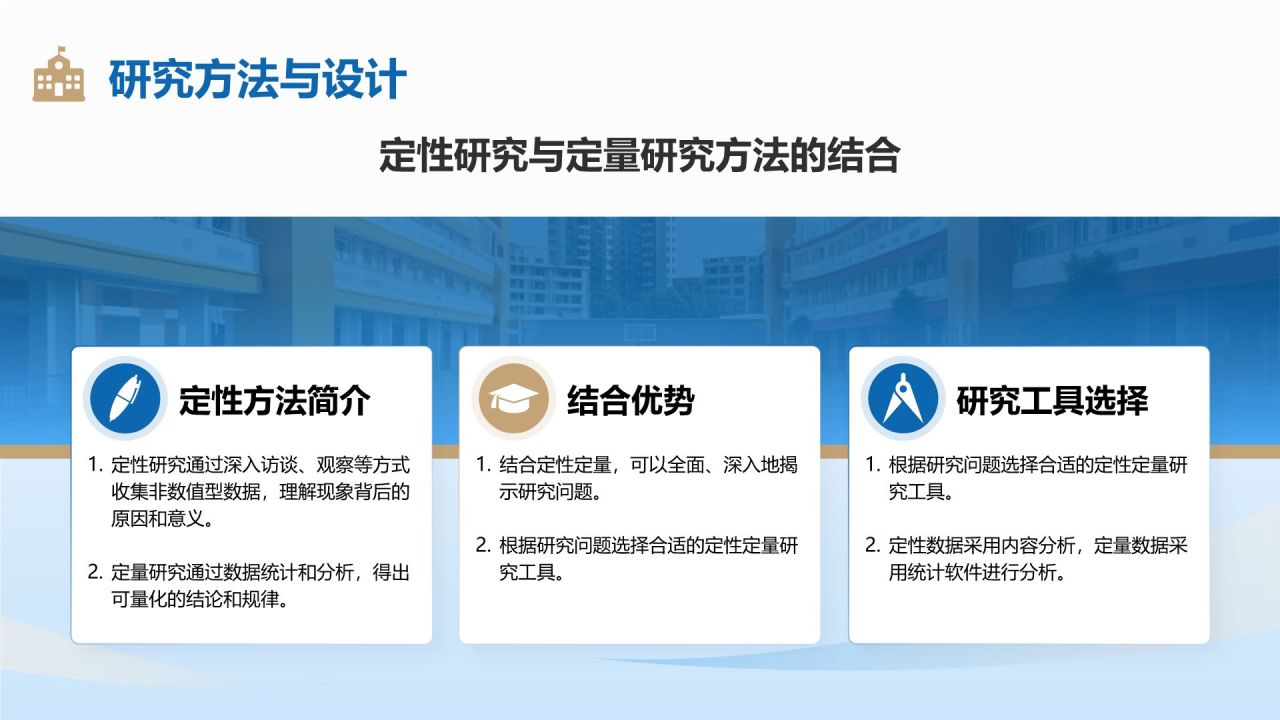 研究方法与设计

定性研究与定量研究方法的结合

定性方法简介

1. 定性研究通过深入访谈、观察等方式收集非数值型数据，理解现象背后的原因和意义。

2. 定量研究通过数据统计和分析，得出可量化的结论和规律。

结合优势

1. 结合定性定量，可以全面、深入地揭示研究问题。

2. 根据研究问题选择合适的定性定量研究工具。

研究工具选择

1. 根据研究问题选择合适的定性定量研究工具。

2. 定性数据采用内容分析，定量数据采用统计软件进行分析。